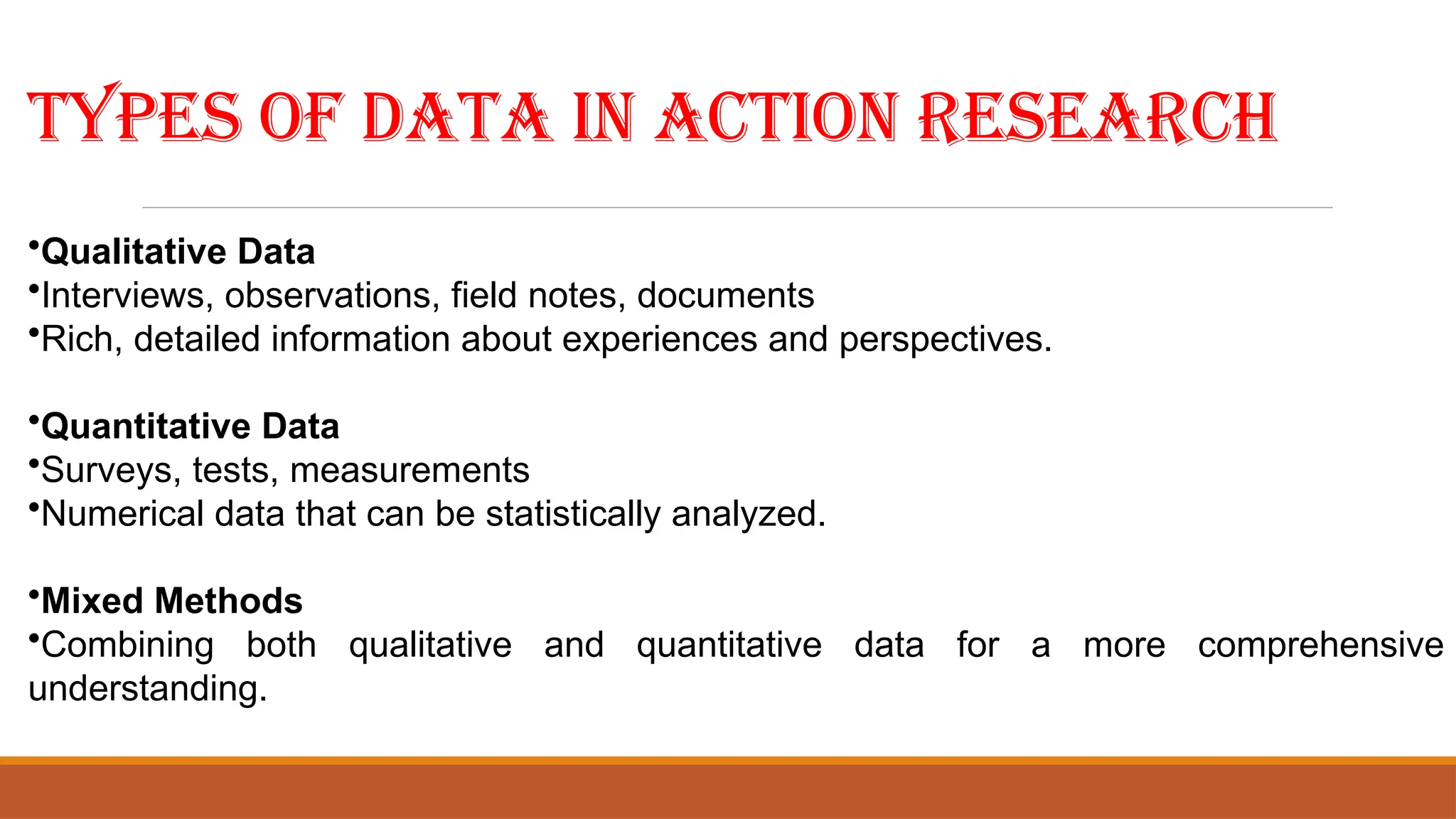 TYPES OF DATA IN ACTION RESEARCH

•Qualitative Data
•Interviews, observations, field notes, documents
•Rich, detailed information about experiences and perspectives.

•Quantitative Data
•Surveys, tests, measurements
•Numerical data that can be statistically analyzed.

•Mixed Methods
•Combining both qualitative and quantitative data for a more comprehensive understanding.